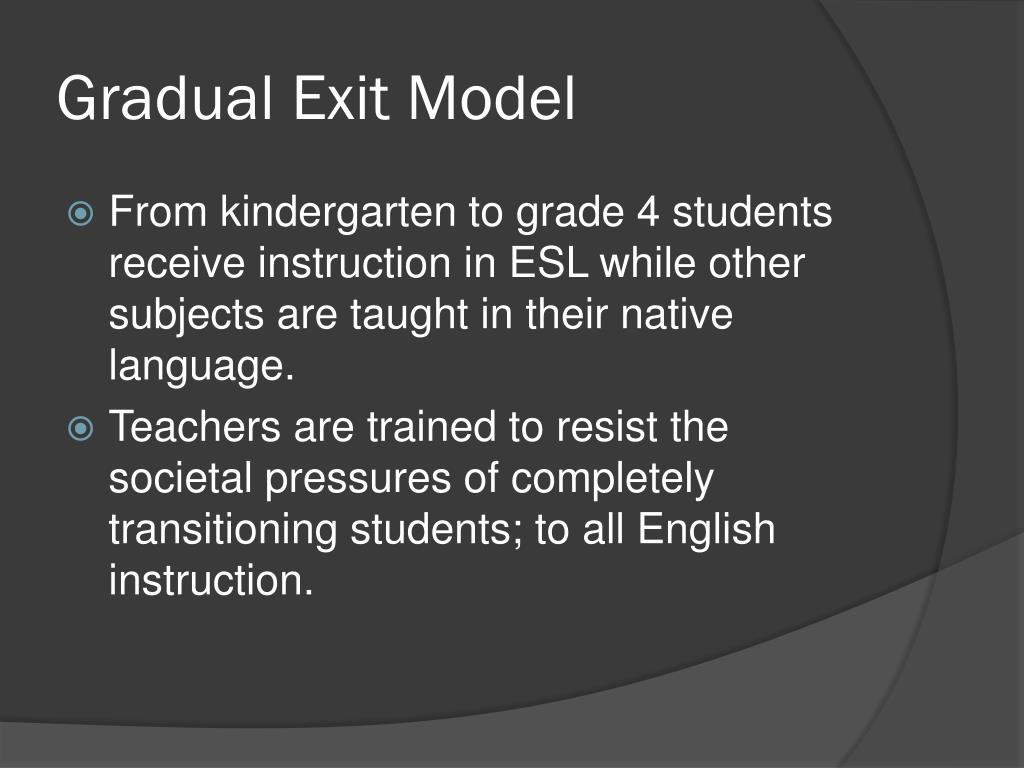 Gradual Exit Model

From kindergarten to grade 4 students receive instruction in ESL while other subjects are taught in their native language.

Teachers are trained to resist the societal pressures of completely transitioning students; to all English instruction.